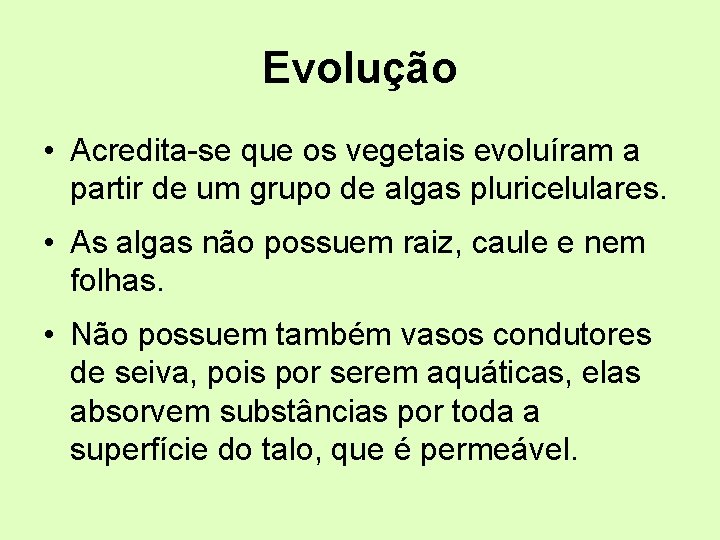 Evolução

• Acredita-se que os vegetais evoluíram a partir de um grupo de algas pluricelulares.

• As algas não possuem raiz, caule e nem folhas.

• Não possuem também vasos condutores de seiva, pois por serem aquáticas, elas absorvem substâncias por toda a superfície do talo, que é permeável.